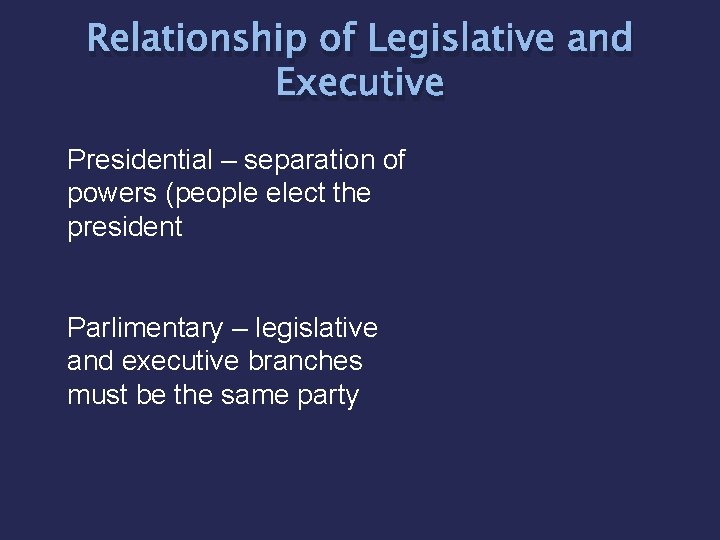 Relationship of Legislative and Executive

Presidential – separation of powers (people elect the president

Parlimentary – legislative and executive branches must be the same party